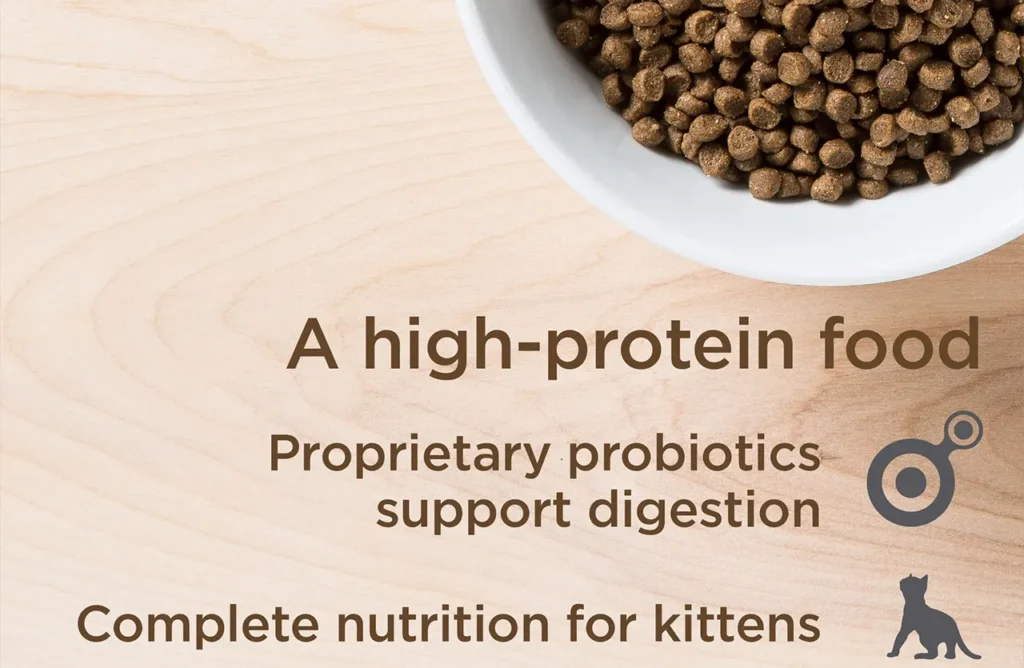 A high-protein food

Proprietary probiotics support digestion

Complete nutrition for kittens